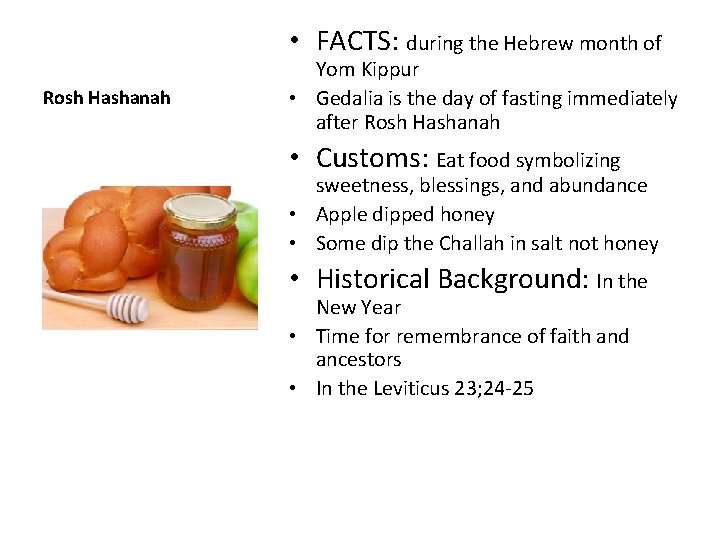 Rosh Hashanah

• FACTS: during the Hebrew month of Yom Kippur
• Gedalia is the day of fasting immediately after Rosh Hashanah
• Customs: Eat food symbolizing sweetness, blessings, and abundance
• Apple dipped honey
• Some dip the Challah in salt not honey
• Historical Background: In the New Year
• Time for remembrance of faith and ancestors
• In the Leviticus 23;24-25